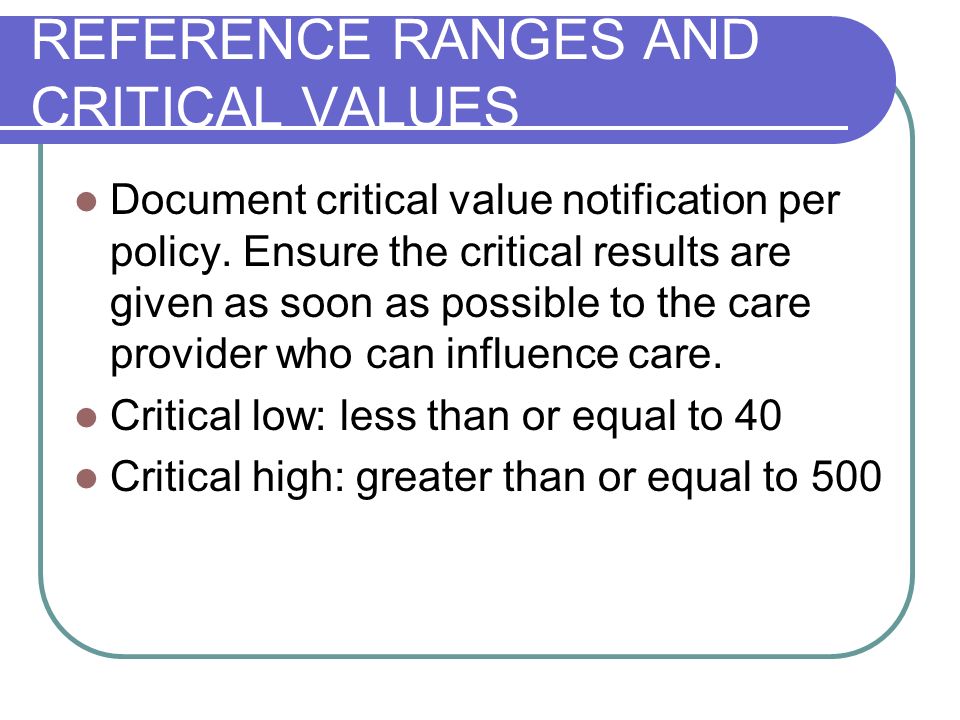 REFERENCE RANGES AND CRITICAL VALUES

Document critical value notification per policy. Ensure the critical results are given as soon as possible to the care provider who can influence care.

Critical low: less than or equal to 40

Critical high: greater than or equal to 500